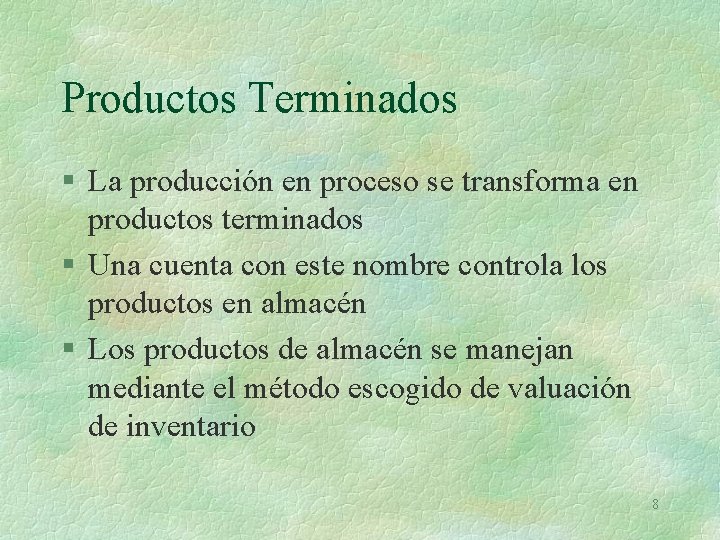 Productos Terminados

§ La producción en proceso se transforma en productos terminados

§ Una cuenta con este nombre controla los productos en almacén

§ Los productos de almacén se manejan mediante el método escogido de valuación de inventario

8